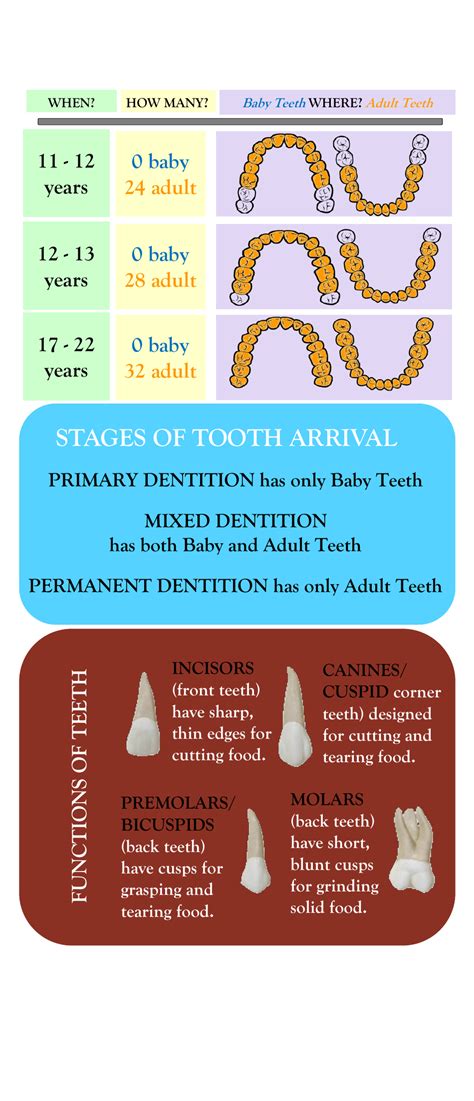 | WHEN? | HOW MANY? | Baby Teeth WHERE? Adult Teeth |
|---|---|---|
| 11 - 12 years | 0 baby 24 adult | |
| 12 - 13 years | 0 baby 28 adult | |
| 17 - 22 years | 0 baby 32 adult | |

STAGES OF TOOTH ARRIVAL

PRIMARY DENTITION has only Baby Teeth

MIXED DENTITION has both Baby and Adult Teeth

PERMANENT DENTITION has only Adult Teeth

FUNCTIONS OF TEETH

INCISORS (front teeth) have sharp, thin edges for cutting food.

CANINES/ CUSPID corner teeth) designed for cutting and tearing food.

PREMOLARS/ BICUSPIDS (back teeth) have cusps for grasping and tearing food.

MOLARS (back teeth) have short, blunt cusps for grinding solid food.